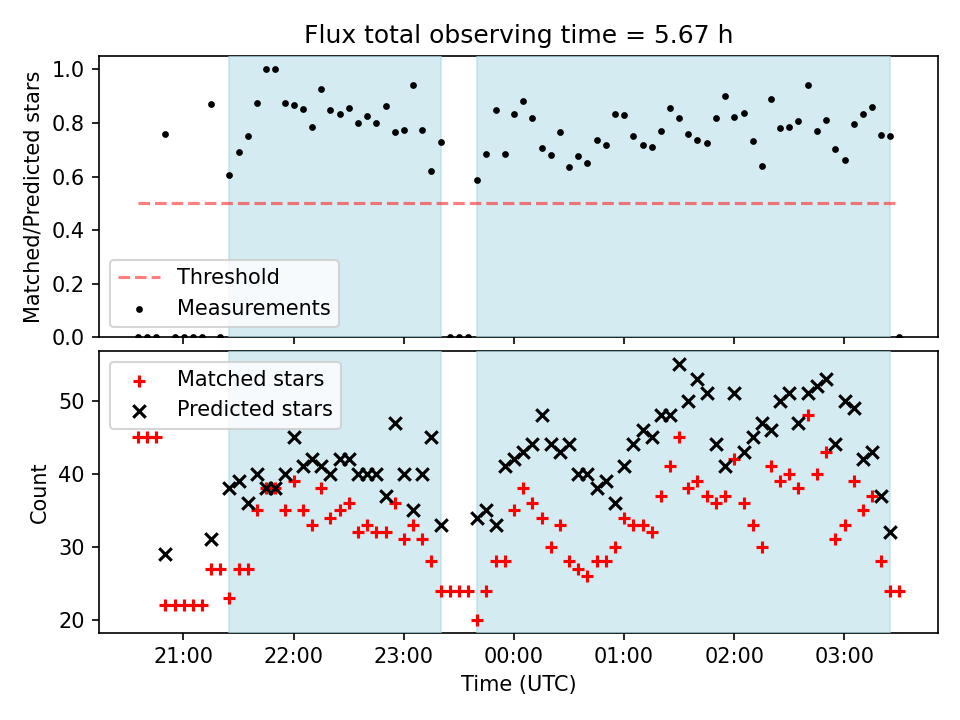 Flux total observing time = 5.67 h

Matched/Predicted stars

1.0
0.8
0.6
0.4
0.2
0.0

Threshold
Measurements

Matched stars
Predicted stars

Count

50
40
30
20

21:00
22:00
23:00
00:00
01:00
02:00
03:00

Time (UTC)